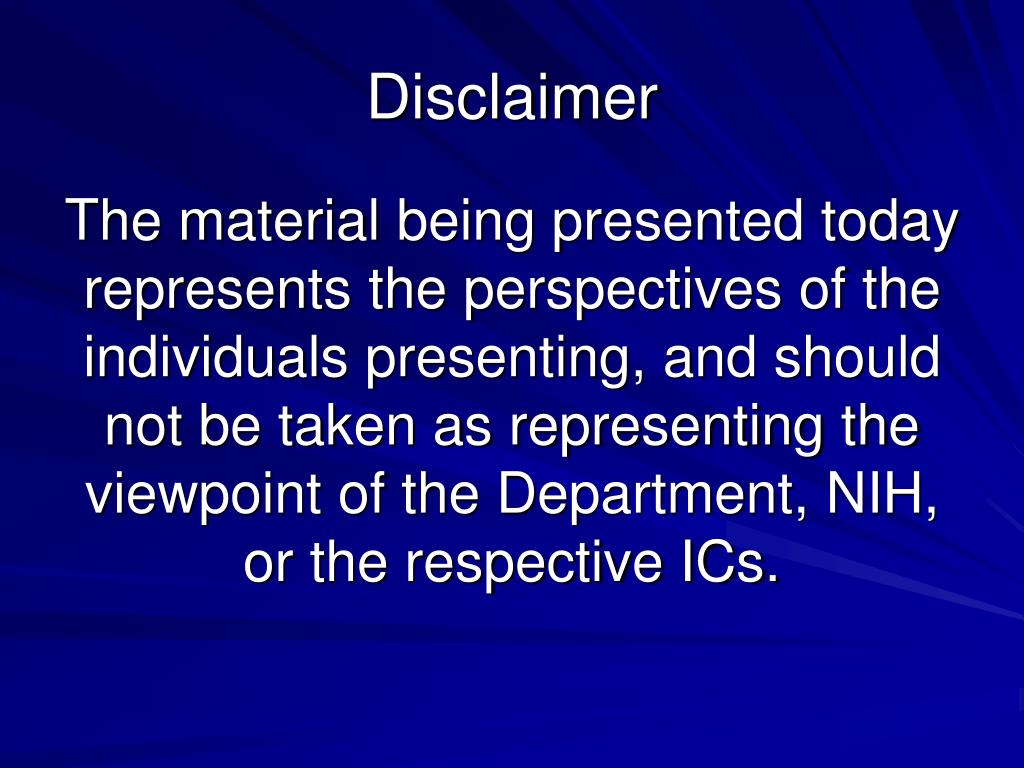 Disclaimer

The material being presented today represents the perspectives of the individuals presenting, and should not be taken as representing the viewpoint of the Department, NIH, or the respective ICs.